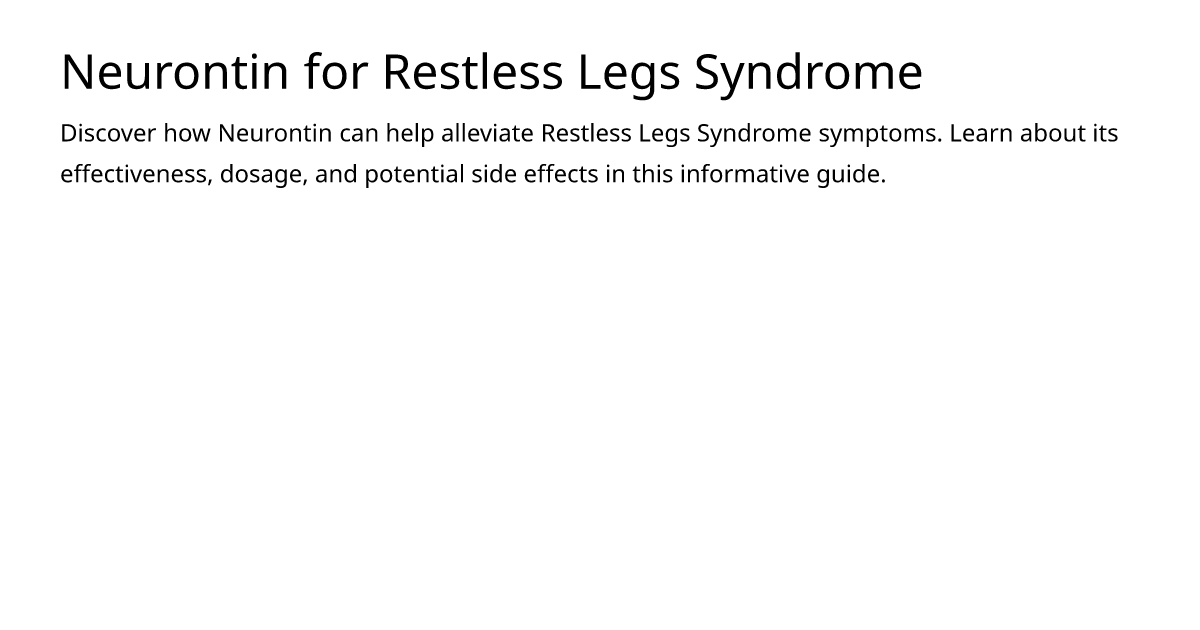 Neurontin for Restless Legs Syndrome

Discover how Neurontin can help alleviate Restless Legs Syndrome symptoms. Learn about its effectiveness, dosage, and potential side effects in this informative guide.